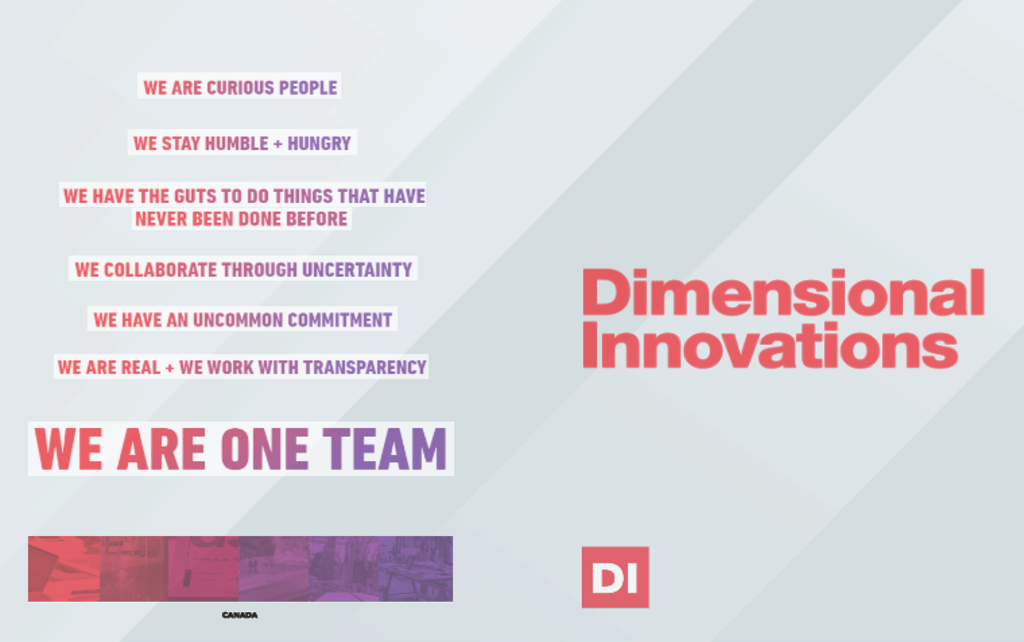 WE ARE CURIOUS PEOPLE

WE STAY HUMBLE + HUNGRY

WE HAVE THE GUTS TO DO THINGS THAT HAVE NEVER BEEN DONE BEFORE

WE COLLABORATE THROUGH UNCERTAINTY

WE HAVE AN UNCOMMON COMMITMENT

WE ARE REAL + WE WORK WITH TRANSPARENCY

WE ARE ONE TEAM

CANADA

Dimensional Innovations

DI